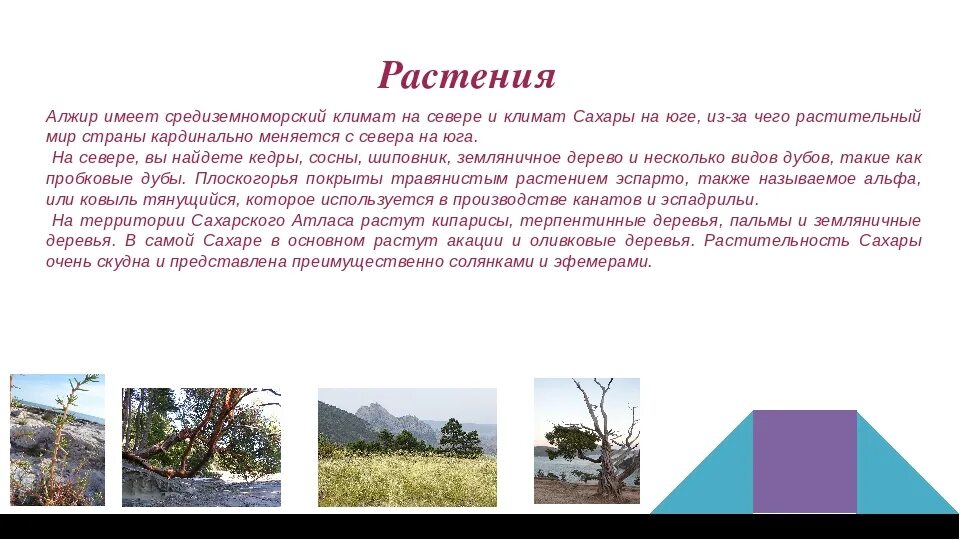 Растения

Алжир имеет средиземноморский климат на севере и климат Сахары на юге, из-за чего растительный мир страны кардинально меняется с севера на юга.

На севере, вы найдете кедры, сосны, шиповник, земляничное дерево и несколько видов дубов, такие как пробковые дубы. Плоскогорья покрыты травянистым растением эспарто, также называемое альфа, или ковыль тянущийся, которое используется в производстве канатов и эспадрильи.

На территории Сахарского Атласа растут кипарисы, терпентинные деревья, пальмы и земляничные деревья. В самой Сахаре в основном растут акации и оливковые деревья. Растительность Сахары очень скудна и представлена преимущественно солянками и эфемерами.